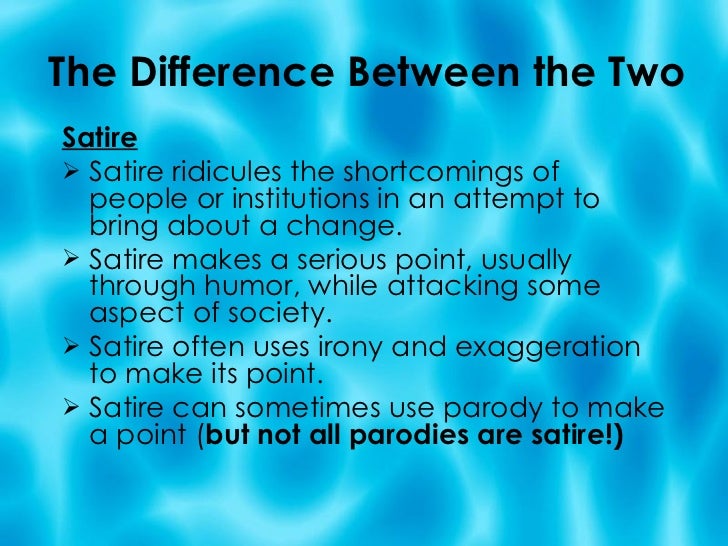 The Difference Between the Two

Satire

➢ Satire ridicules the shortcomings of people or institutions in an attempt to bring about a change.

➢ Satire makes a serious point, usually through humor, while attacking some aspect of society.

➢ Satire often uses irony and exaggeration to make its point.

➢ Satire can sometimes use parody to make a point (but not all parodies are satire!)